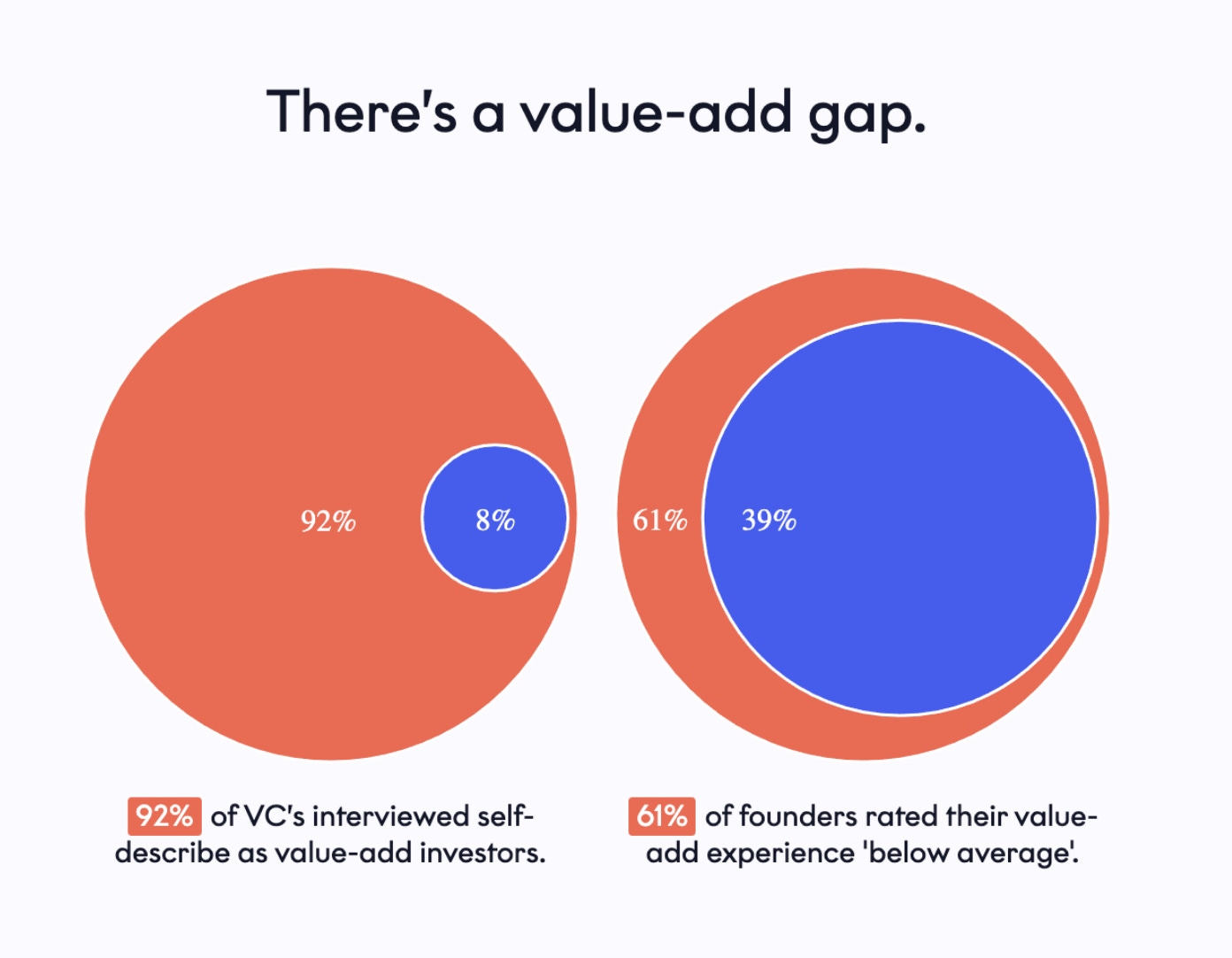 There's a value-add gap.

92%

8%

61%

39%

92% of VC's interviewed self-describe as value-add investors.

61% of founders rated their value-add experience 'below average'.